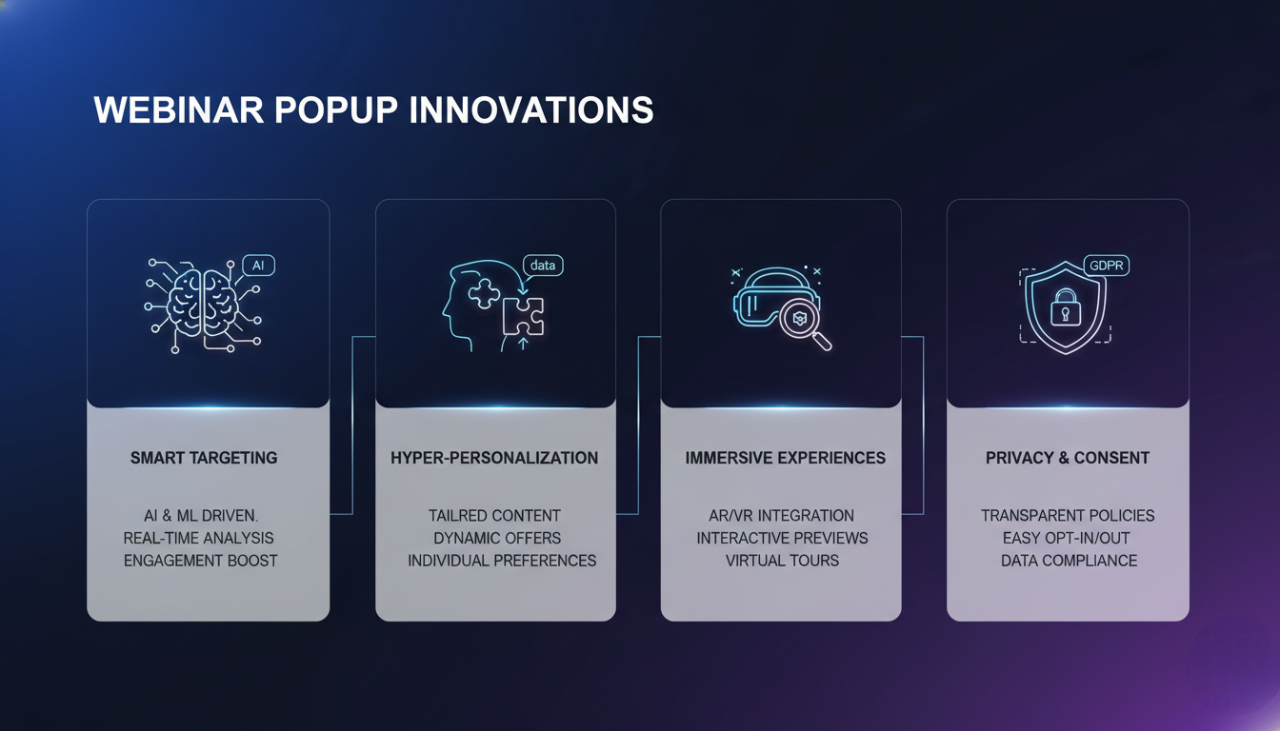 WEBINAR POPUP INNOVATIONS

AI

SMART TARGETING

AI & ML DRIVEN.
REAL-TIME ANALYSIS
ENGAGEMENT BOOST

data

HYPER-PERSONALIZATION

TAILRED CONTENT
DYNAMIC OFFERS
INDIVIDUAL PREFERENCES

IMMERSIVE EXPERIENCES

AR/VR INTEGRATION
INTERACTIVE PREVIEWS
VIRTUAL TOURS

GDPR

PRIVACY & CONSENT

TRANSPARENT POLICIES
EASY OPT-IN/OUT
DATA COMPLIANCE